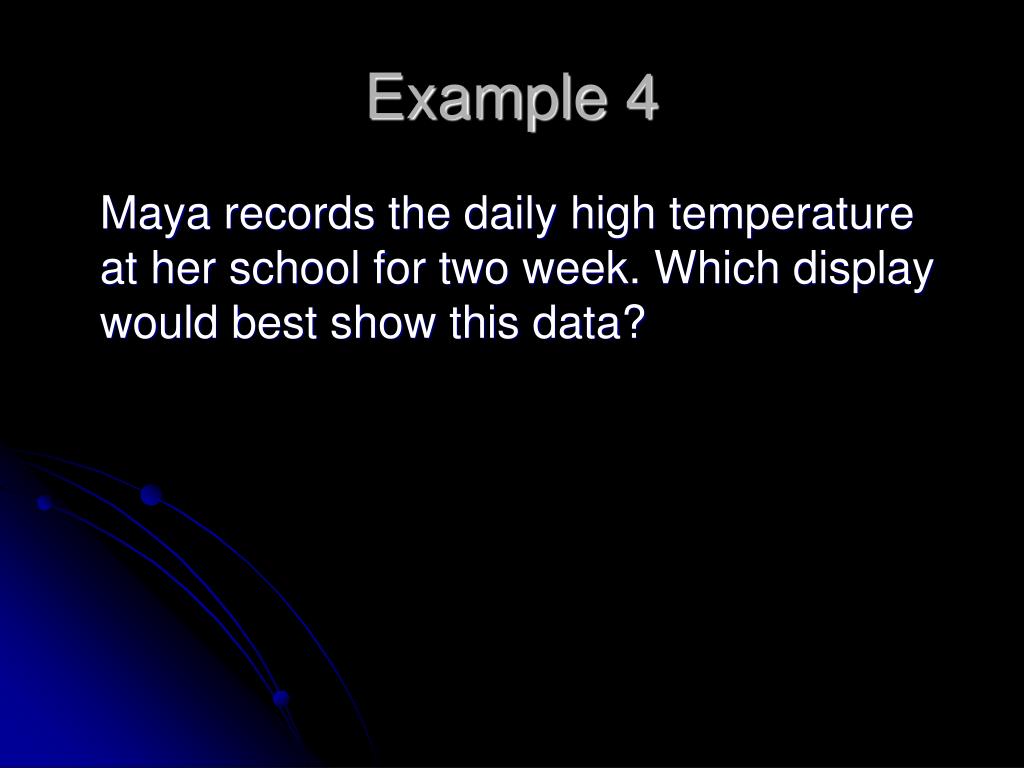 Example 4

Maya records the daily high temperature at her school for two week. Which display would best show this data?